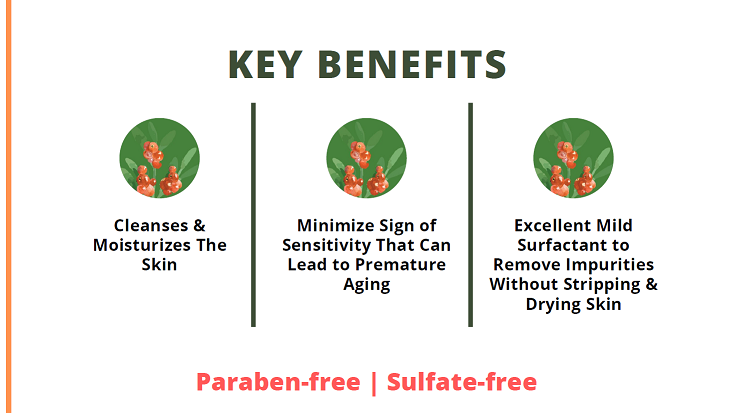 KEY BENEFITS

Cleanses & Moisturizes The Skin

Minimize Sign of Sensitivity That Can Lead to Premature Aging

Excellent Mild Surfactant to Remove Impurities Without Stripping & Drying Skin

Paraben-free | Sulfate-free